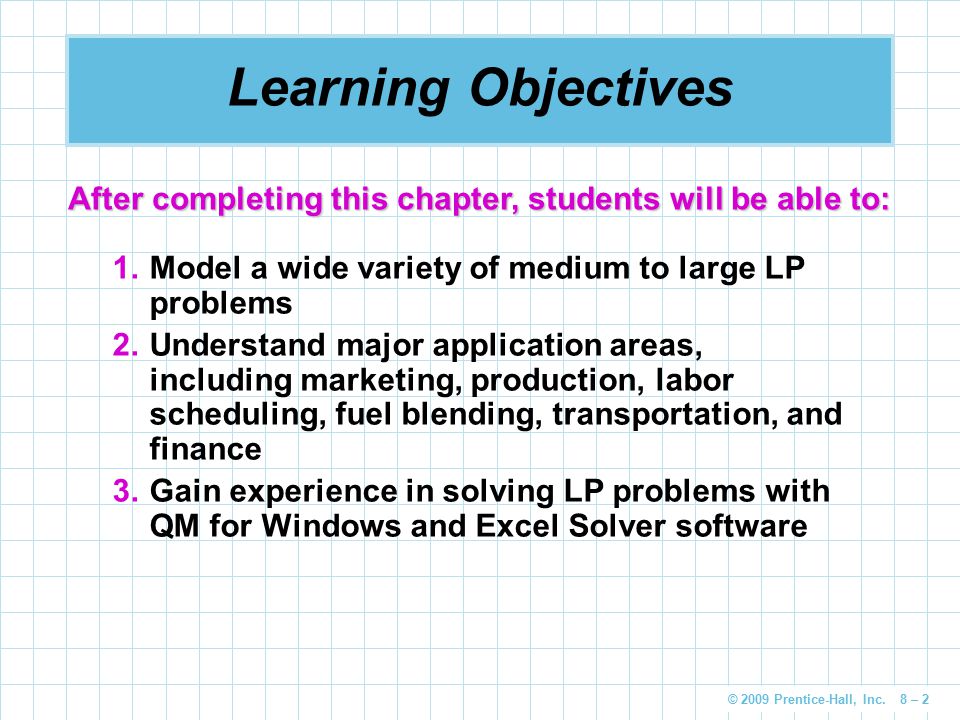 Learning Objectives

After completing this chapter, students will be able to:

1. Model a wide variety of medium to large LP problems
2. Understand major application areas, including marketing, production, labor scheduling, fuel blending, transportation, and finance
3. Gain experience in solving LP problems with QM for Windows and Excel Solver software

© 2009 Prentice-Hall, Inc. 8 – 2